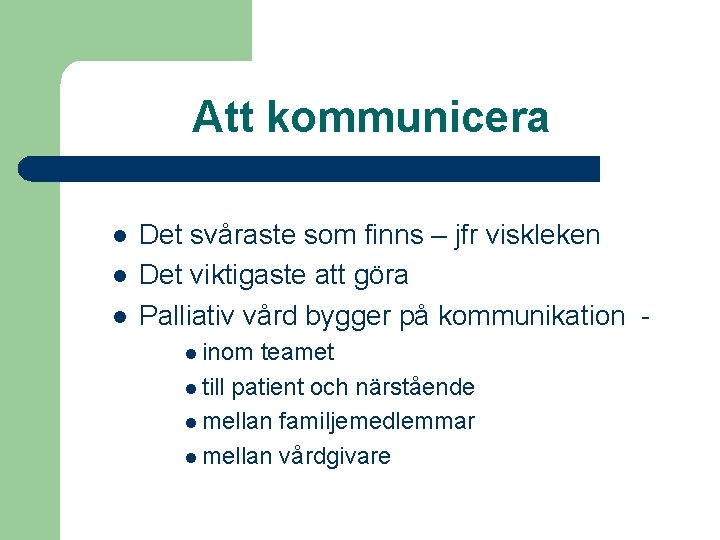 Att kommunicera

- Det svåraste som finns – jfr viskleken
- Det viktigaste att göra
- Palliativ vård bygger på kommunikation -
  - inom teamet
  - till patient och närstående
  - mellan familjemedlemmar
  - mellan vårdgivare